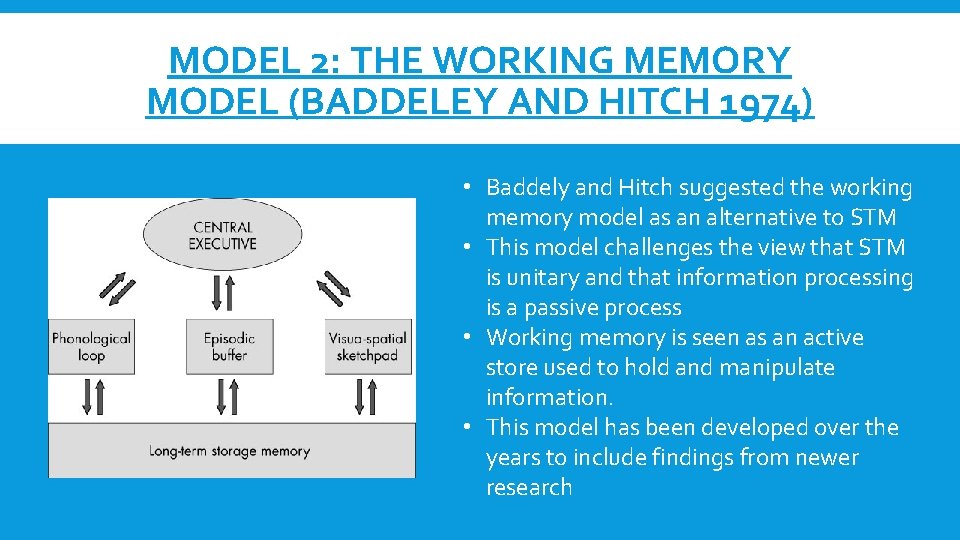 MODEL 2: THE WORKING MEMORY MODEL (BADDELEY AND HITCH 1974)

CENTRAL EXECUTIVE

Phonological loop

Episodic buffer

Visuo-spatial sketchpad

Long-term storage memory

• Baddely and Hitch suggested the working memory model as an alternative to STM
• This model challenges the view that STM is unitary and that information processing is a passive process
• Working memory is seen as an active store used to hold and manipulate information.
• This model has been developed over the years to include findings from newer research